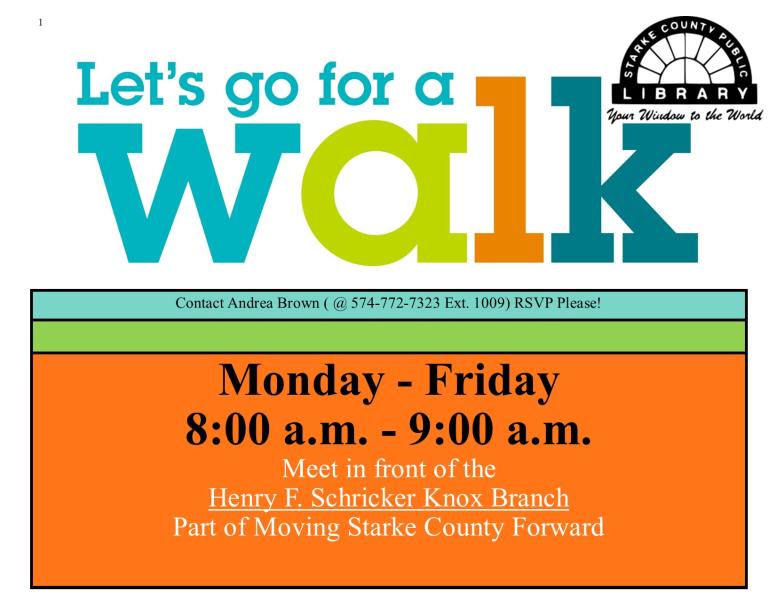 1

Let's go for a walk

STARKE COUNTY PUBLIC LIBRARY
Your Window to the World

Contact Andrea Brown ( @ 574-772-7323 Ext. 1009) RSVP Please!

Monday - Friday
8:00 a.m. - 9:00 a.m.
Meet in front of the
Henry F. Schricker Knox Branch
Part of Moving Starke County Forward